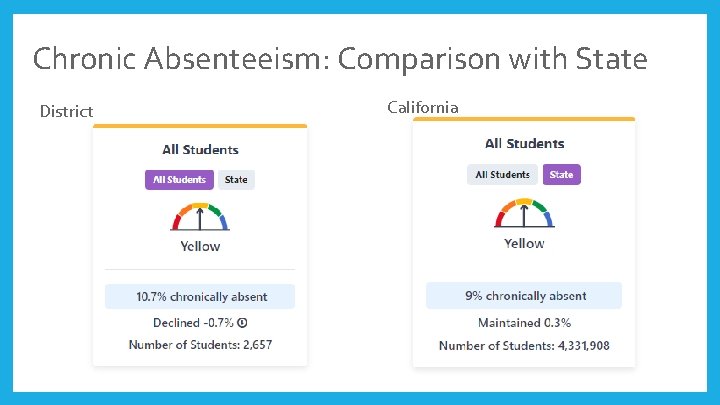 Chronic Absenteeism: Comparison with State

District

All Students

All Students State

Yellow

10.7% chronically absent

Declined -0.7%

Number of Students: 2,657

California

All Students

All Students State

Yellow

9% chronically absent

Maintained 0.3%

Number of Students: 4,331,908